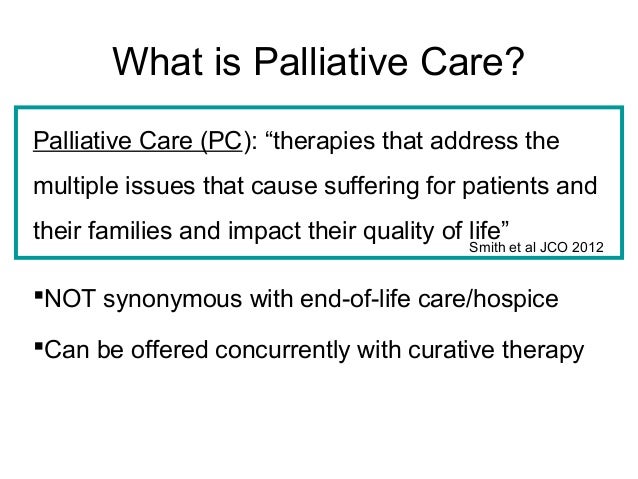 What is Palliative Care?

Palliative Care (PC): “therapies that address the multiple issues that cause suffering for patients and their families and impact their quality of life”
Smith et al JCO 2012

▪NOT synonymous with end-of-life care/hospice

▪Can be offered concurrently with curative therapy